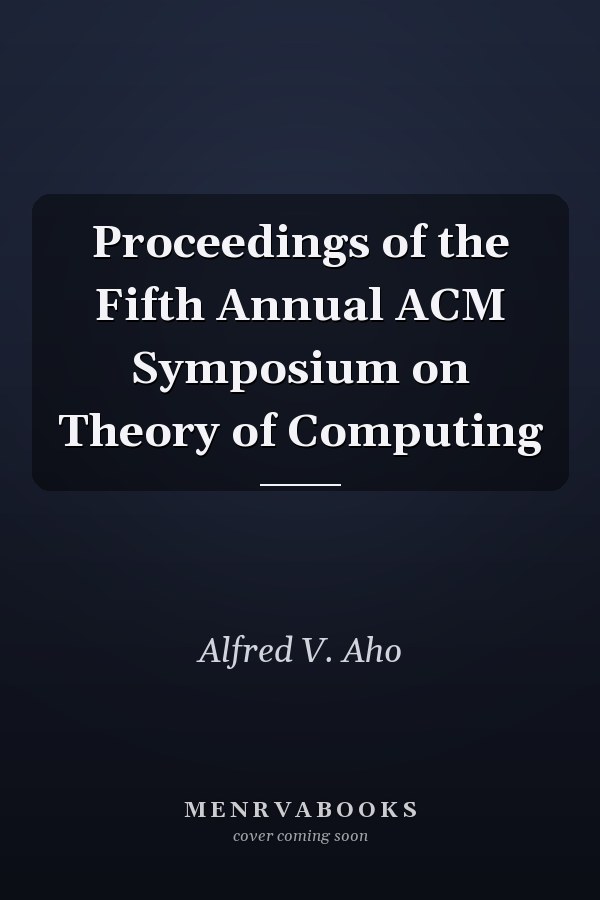 Proceedings of the Fifth Annual ACM Symposium on Theory of Computing

Alfred V. Aho

MENRVABOOKS
cover coming soon